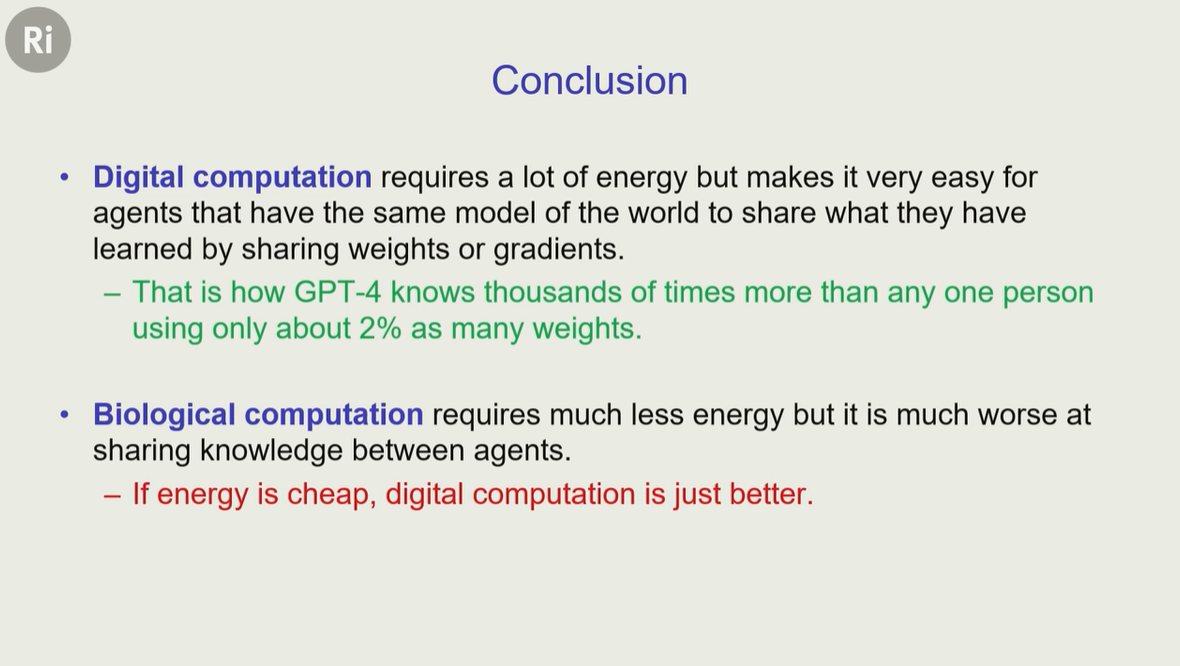 Ri

Conclusion

• Digital computation requires a lot of energy but makes it very easy for agents that have the same model of the world to share what they have learned by sharing weights or gradients.
– That is how GPT-4 knows thousands of times more than any one person using only about 2% as many weights.

• Biological computation requires much less energy but it is much worse at sharing knowledge between agents.
– If energy is cheap, digital computation is just better.